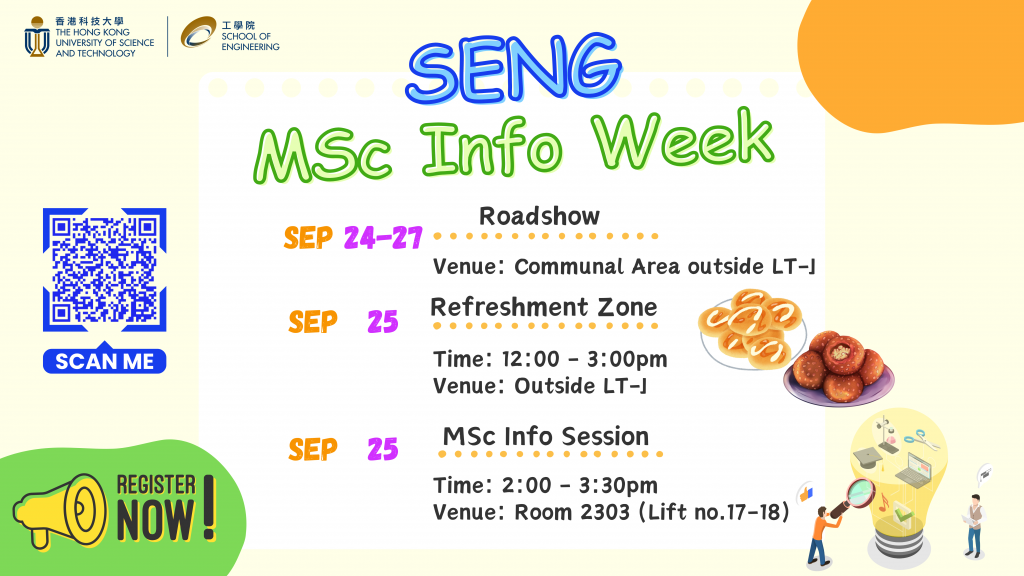 香港科技大學
THE HONG KONG UNIVERSITY OF SCIENCE AND TECHNOLOGY

工學院
SCHOOL OF ENGINEERING

SENG
MSc Info Week

SCAN ME

SEP 24-27
Roadshow
Venue: Communal Area outside LT-J

SEP 25
Refreshment Zone
Time: 12:00 - 3:00pm
Venue: Outside LT-J

SEP 25
MSc Info Session
Time: 2:00 - 3:30pm
Venue: Room 2303 (Lift no.17-18)

REGISTER NOW!